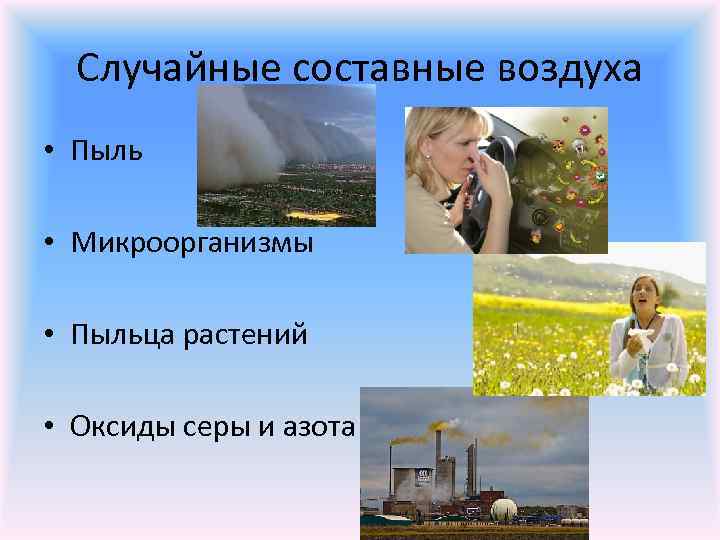 Случайные составные воздуха

• Пыль

• Микроорганизмы

• Пыльца растений

• Оксиды серы и азота